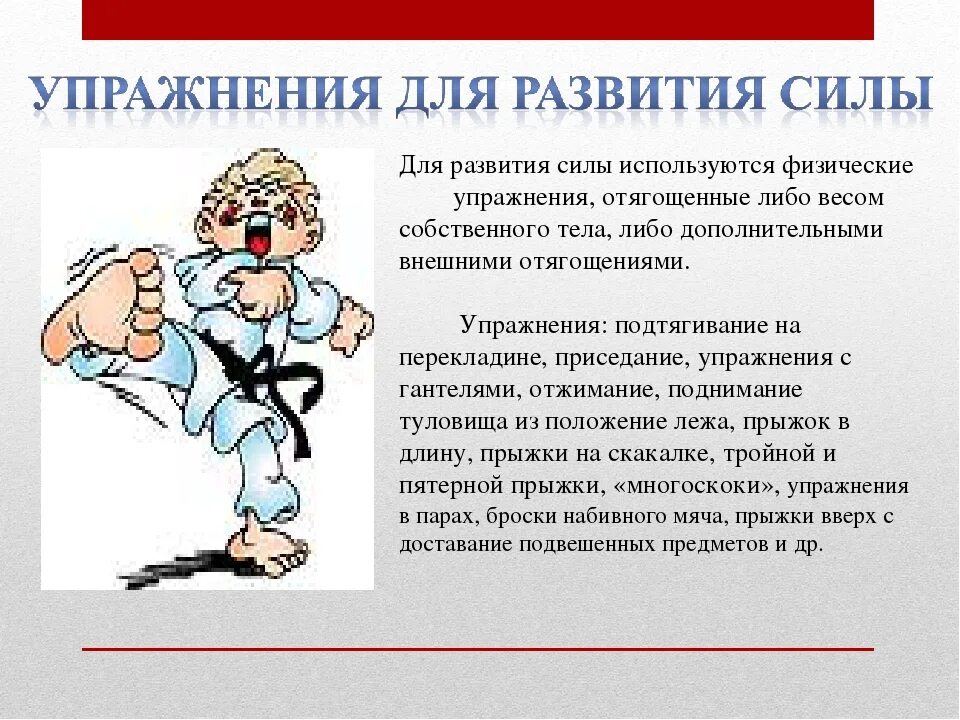 УПРАЖНЕНИЯ ДЛЯ РАЗВИТИЯ СИЛЫ

Для развития силы используются физические упражнения, отягощенные либо весом собственного тела, либо дополнительными внешними отягощениями.

Упражнения: подтягивание на перекладине, приседание, упражнения с гантелями, отжимание, поднимание туловища из положение лежа, прыжок в длину, прыжки на скакалке, тройной и пятерной прыжки, «многоскоки», упражнения в парах, броски набивного мяча, прыжки вверх с доставание подвешенных предметов и др.